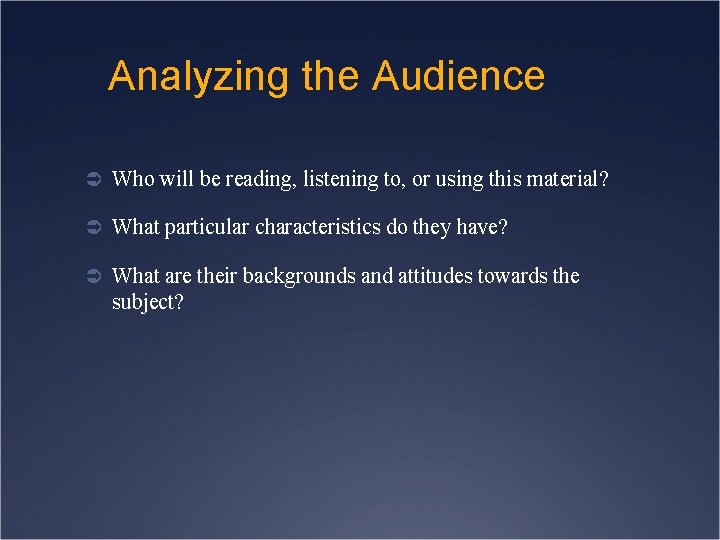 Analyzing the Audience

Who will be reading, listening to, or using this material?

What particular characteristics do they have?

What are their backgrounds and attitudes towards the subject?